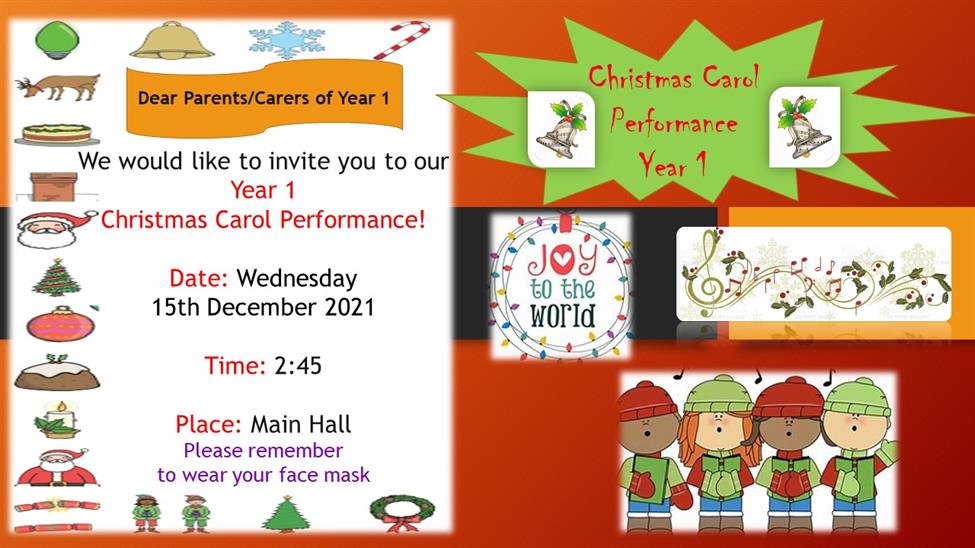 Dear Parents/Carers of Year 1

We would like to invite you to our Year 1 Christmas Carol Performance!

Date: Wednesday 15th December 2021

Time: 2:45

Place: Main Hall
Please remember to wear your face mask

Christmas Carol Performance Year 1

JOY to the WORLD